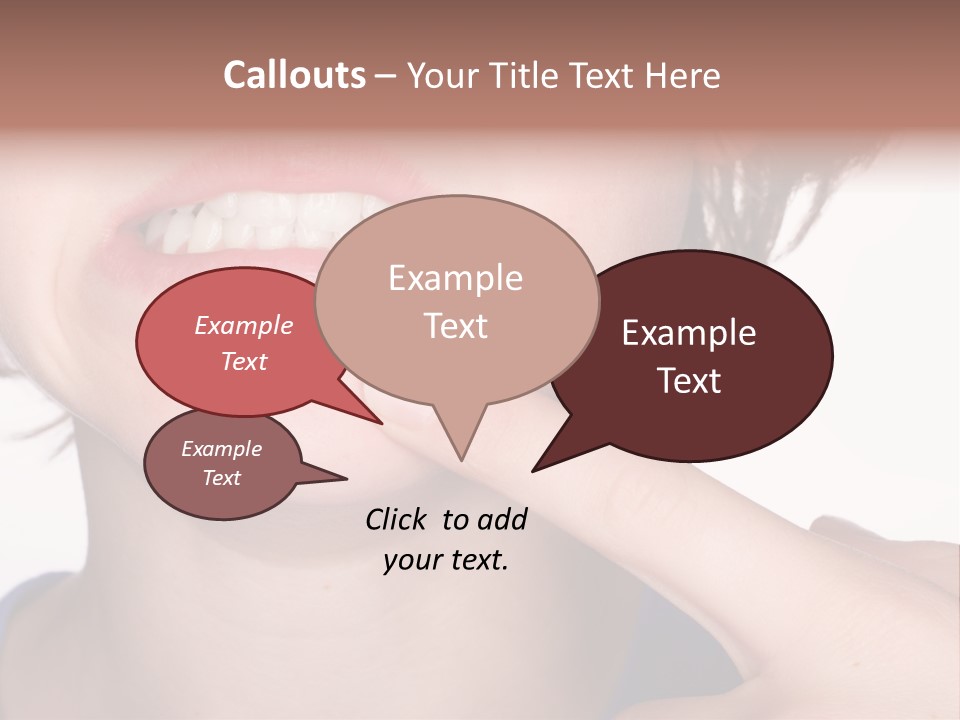 Callouts – Your Title Text Here

Example Text

Example Text

Example Text

Example Text

Click to add your text.